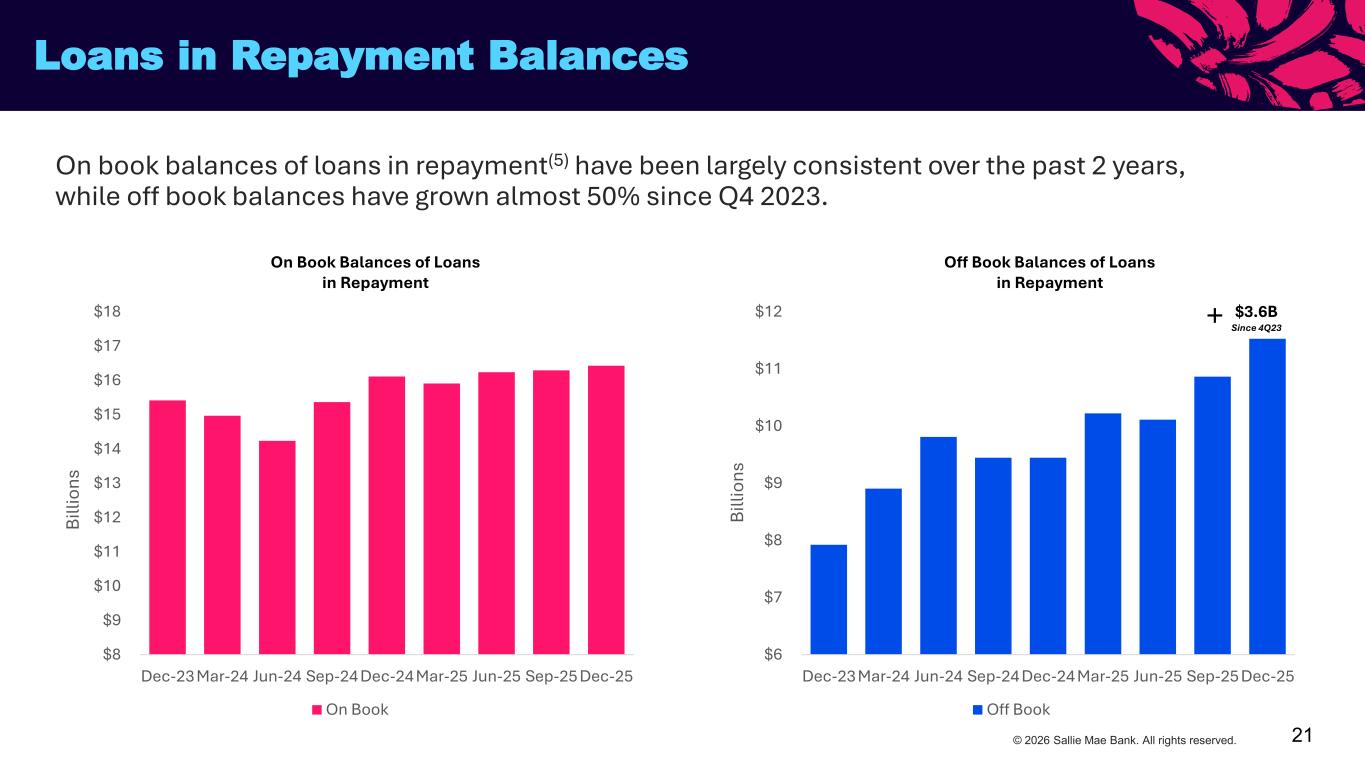 Loans in Repayment Balances

On book balances of loans in repayment$^{(5)}$ have been largely consistent over the past 2 years, while off book balances have grown almost 50% since Q4 2023.

On Book Balances of Loans in Repayment

$18
$17
$16
$15
$14
$13
$12
$11
$10
$9
$8

Billions

Dec-23 Mar-24 Jun-24 Sep-24 Dec-24 Mar-25 Jun-25 Sep-25 Dec-25

On Book

Off Book Balances of Loans in Repayment

+ $3.6B
Since 4Q23

$12
$11
$10
$9
$8
$7
$6

Billions

Dec-23 Mar-24 Jun-24 Sep-24 Dec-24 Mar-25 Jun-25 Sep-25 Dec-25

Off Book

© 2026 Sallie Mae Bank. All rights reserved.

21